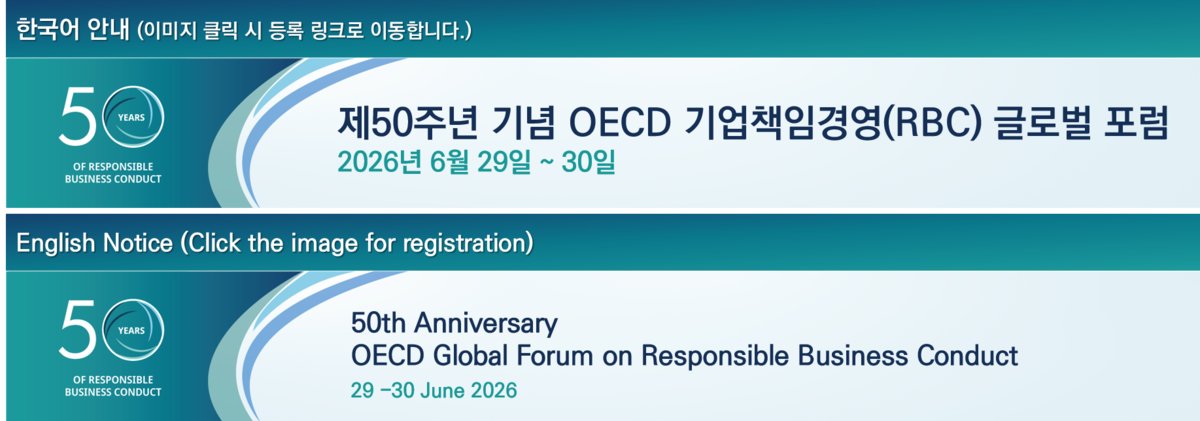 한국어 안내 (이미지 클릭 시 등록 링크로 이동합니다.)

50 YEARS
OF RESPONSIBLE BUSINESS CONDUCT

제50주년 기념 OECD 기업책임경영(RBC) 글로벌 포럼
2026년 6월 29일 ~ 30일

English Notice (Click the image for registration)

50 YEARS
OF RESPONSIBLE BUSINESS CONDUCT

50th Anniversary
OECD Global Forum on Responsible Business Conduct
29 –30 June 2026